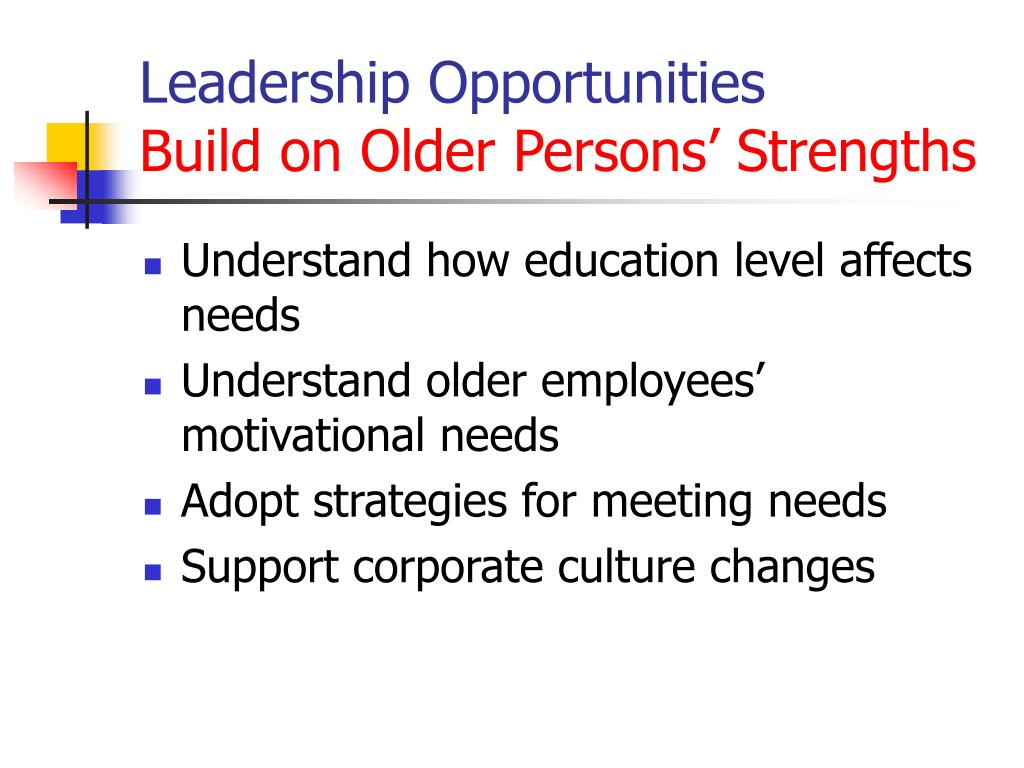 Leadership Opportunities
Build on Older Persons’ Strengths

- Understand how education level affects needs
- Understand older employees’ motivational needs
- Adopt strategies for meeting needs
- Support corporate culture changes